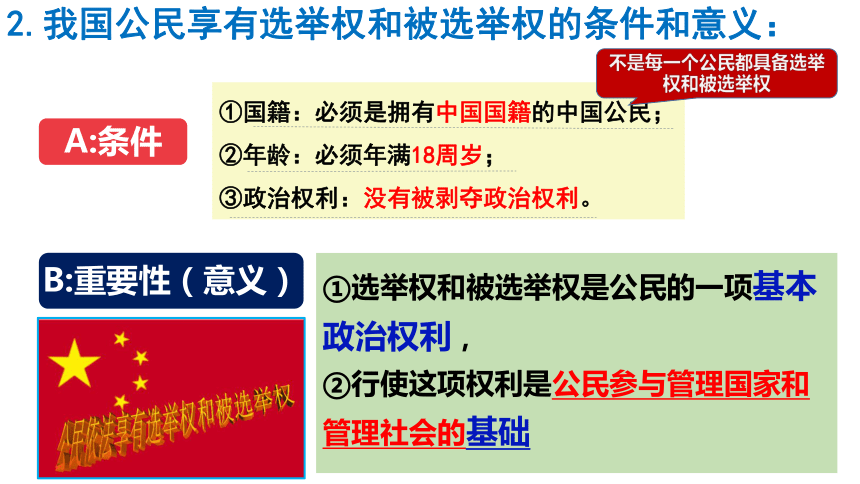 2. 我国公民享有选举权和被选举权的条件和意义：

不是每一个公民都具备选举权和被选举权

A:条件

①国籍：必须是拥有中国国籍的中国公民；

②年龄：必须年满18周岁；

③政治权利：没有被剥夺政治权利。

B:重要性（意义）

公民依法享有选举权和被选举权

①选举权和被选举权是公民的一项基本政治权利，

②行使这项权利是公民参与管理国家和管理社会的基础